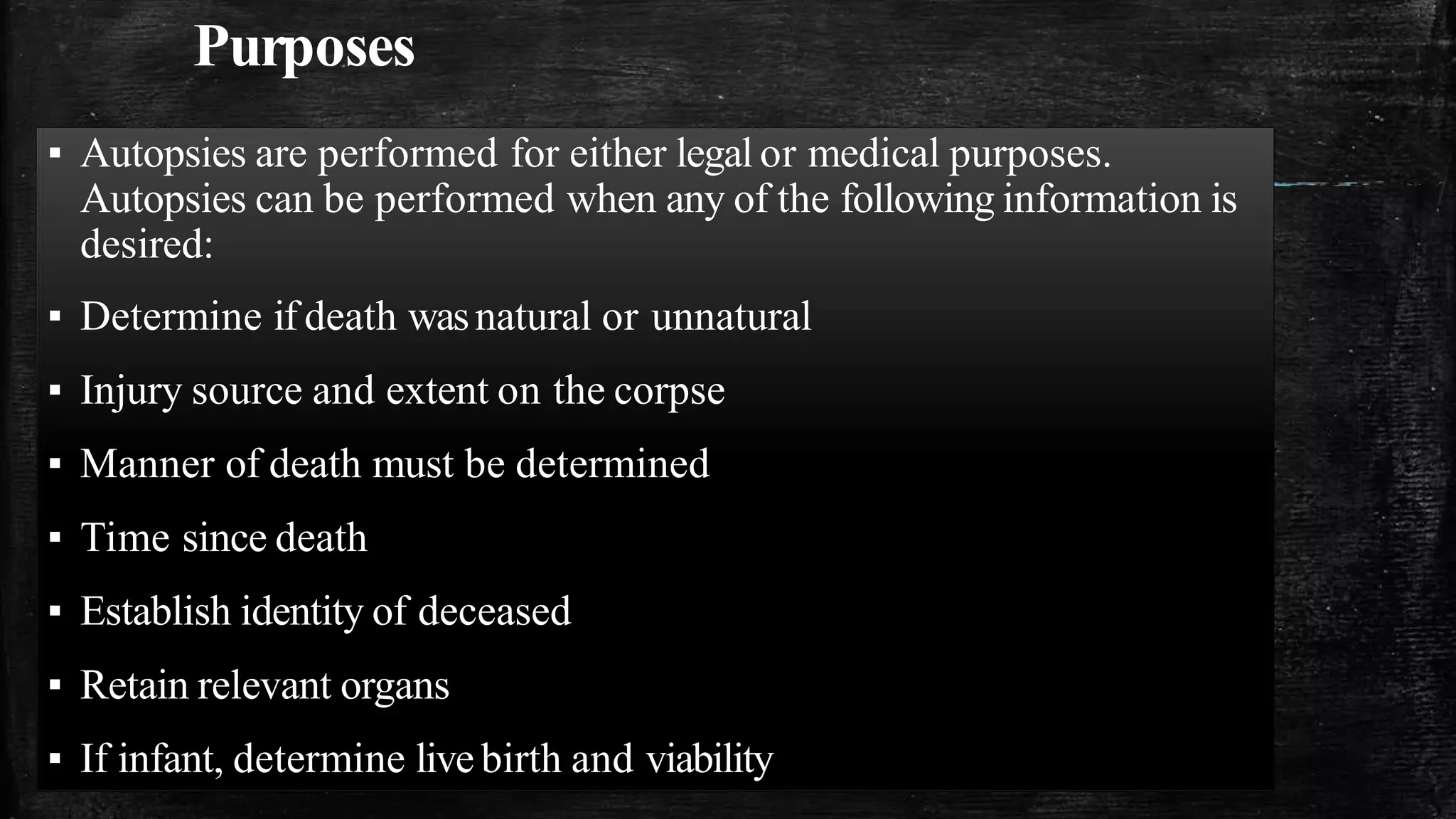 Purposes

▪ Autopsies are performed for either legal or medical purposes. Autopsies can be performed when any of the following information is desired:

▪ Determine if death was natural or unnatural

▪ Injury source and extent on the corpse

▪ Manner of death must be determined

▪ Time since death

▪ Establish identity of deceased

▪ Retain relevant organs

▪ If infant, determine live birth and viability